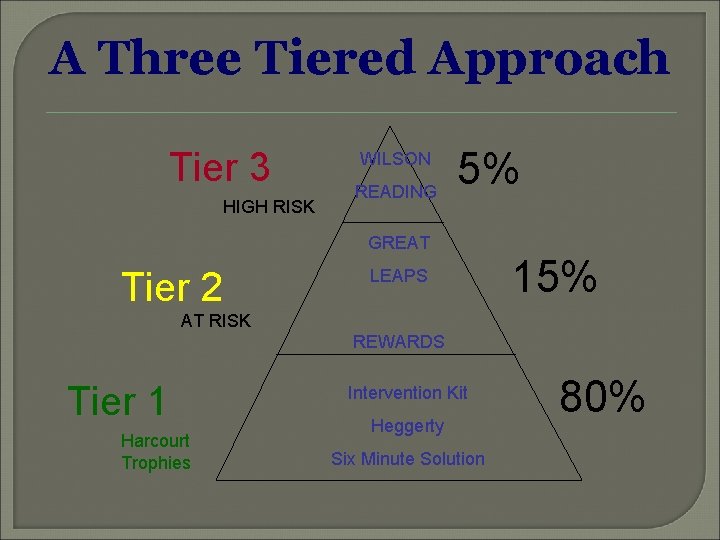 A Three Tiered Approach

Tier 3

HIGH RISK

WILSON

READING

5%

Tier 2

AT RISK

GREAT

LEAPS

REWARDS

15%

Tier 1

Harcourt Trophies

Intervention Kit

Heggerty

Six Minute Solution

80%